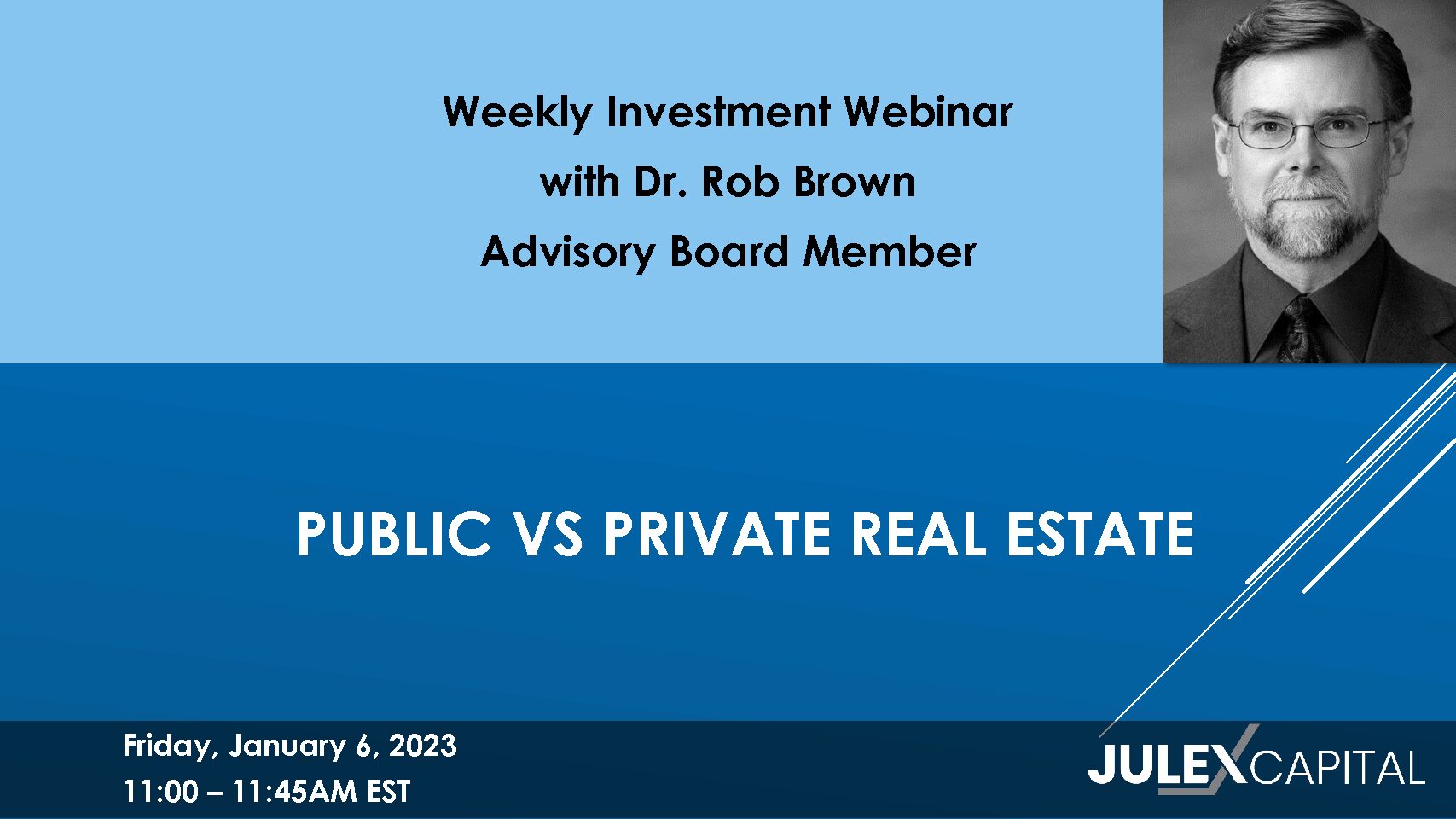 Weekly Investment Webinar
with Dr. Rob Brown
Advisory Board Member

PUBLIC VS PRIVATE REAL ESTATE

Friday, January 6, 2023
11:00 – 11:45AM EST

JULEX CAPITAL